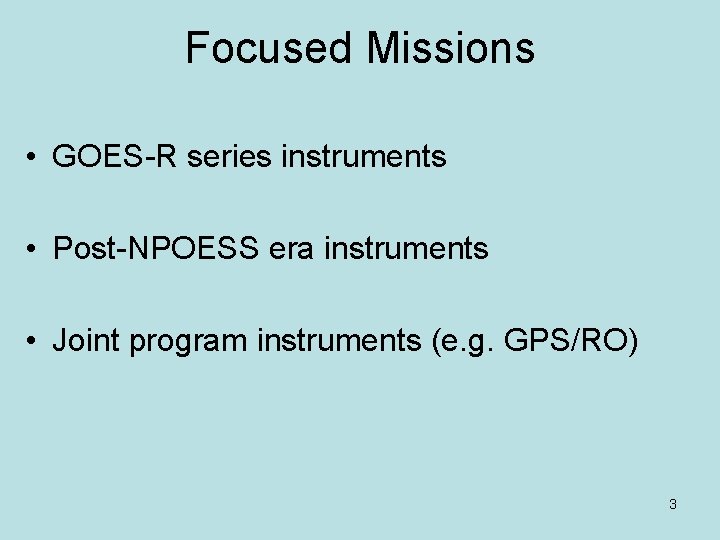 Focused Missions

• GOES-R series instruments

• Post-NPOESS era instruments

• Joint program instruments (e.g. GPS/RO)

3